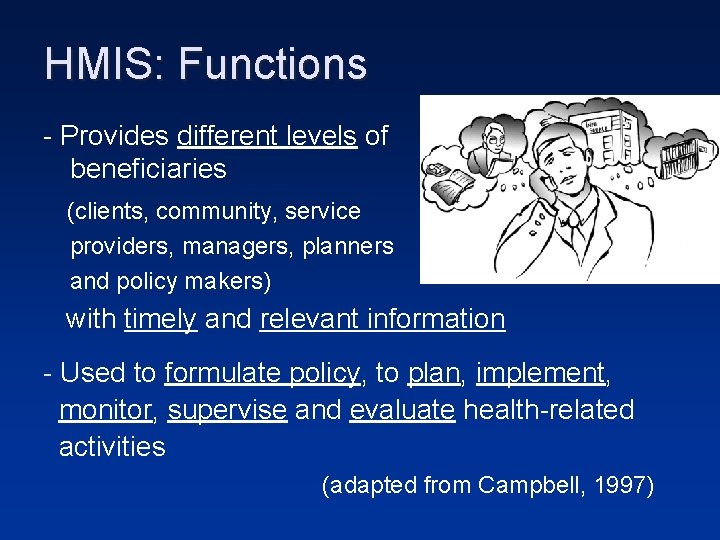 HMIS: Functions

- Provides different levels of beneficiaries

(clients, community, service providers, managers, planners and policy makers)

with timely and relevant information

- Used to formulate policy, to plan, implement, monitor, supervise and evaluate health-related activities

(adapted from Campbell, 1997)